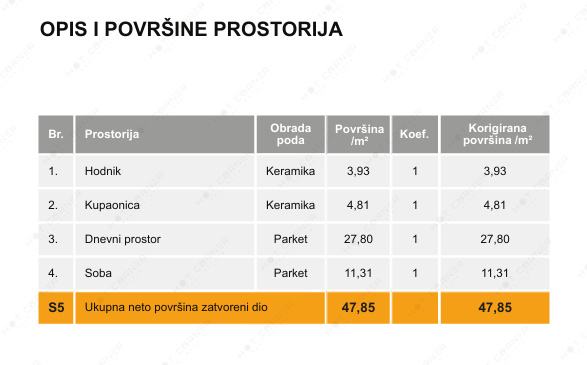 OPIS I POVRŠINE PROSTORIJA

| Br. | Prostorija | Obrada poda | Površina /m² | Koef. | Korigirana površina /m² |
|---|---|---|---|---|---|
| 1. | Hodnik | Keramika | 3,93 | 1 | 3,93 |
| 2. | Kupaonica | Keramika | 4,81 | 1 | 4,81 |
| 3. | Dnevni prostor | Parket | 27,80 | 1 | 27,80 |
| 4. | Soba | Parket | 11,31 | 1 | 11,31 |
| S5 | Ukupna neto površina zatvoreni dio | | 47,85 | | 47,85 |